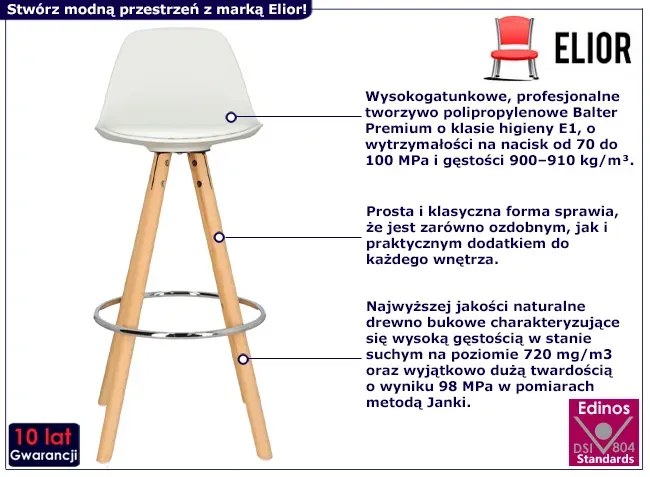 Stwórz modną przestrzeń z marką Elior!

ELIOR

Wysokogatunkowe, profesjonalne tworzywo polipropylenowe Balter Premium o klasie higieny E1, o wytrzymałości na nacisk od 70 do 100 MPa i gęstości 900–910 kg/m³.

Prosta i klasyczna forma sprawia, że jest zarówno ozdobnym, jak i praktycznym dodatkiem do każdego wnętrza.

Najwyższej jakości naturalne drewno bukowe charakteryzujące się wysoką gęstością w stanie suchym na poziomie 720 mg/m3 oraz wyjątkowo dużą twardością o wyniku 98 MPa w pomiarach metodą Janki.

10 lat Gwarancji

Edinos DSI 804 Standards